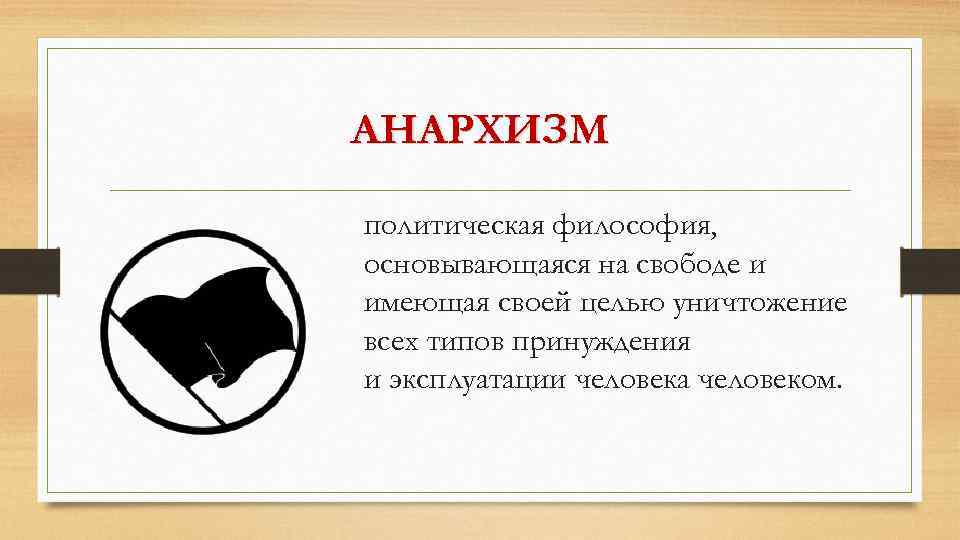 АНАРХИЗМ

политическая философия, основывающаяся на свободе и имеющая своей целью уничтожение всех типов принуждения и эксплуатации человека человеком.